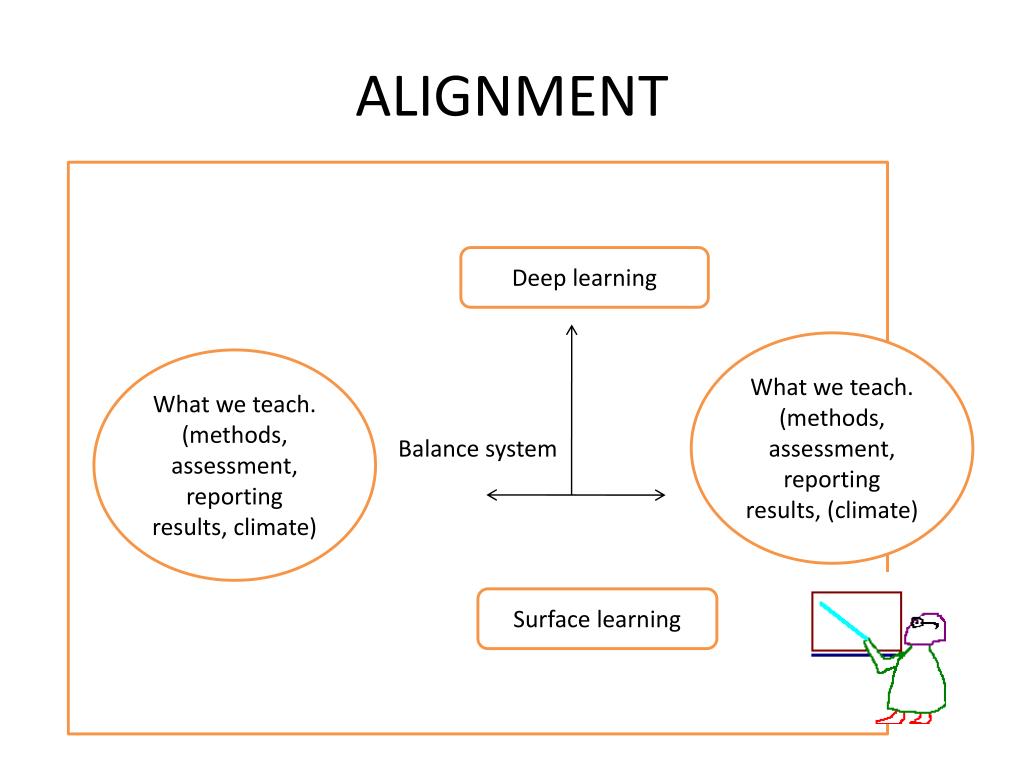 ALIGNMENT

Deep learning

What we teach. (methods, assessment, reporting results, climate)

Balance system

What we teach. (methods, assessment, reporting results, (climate)

Surface learning